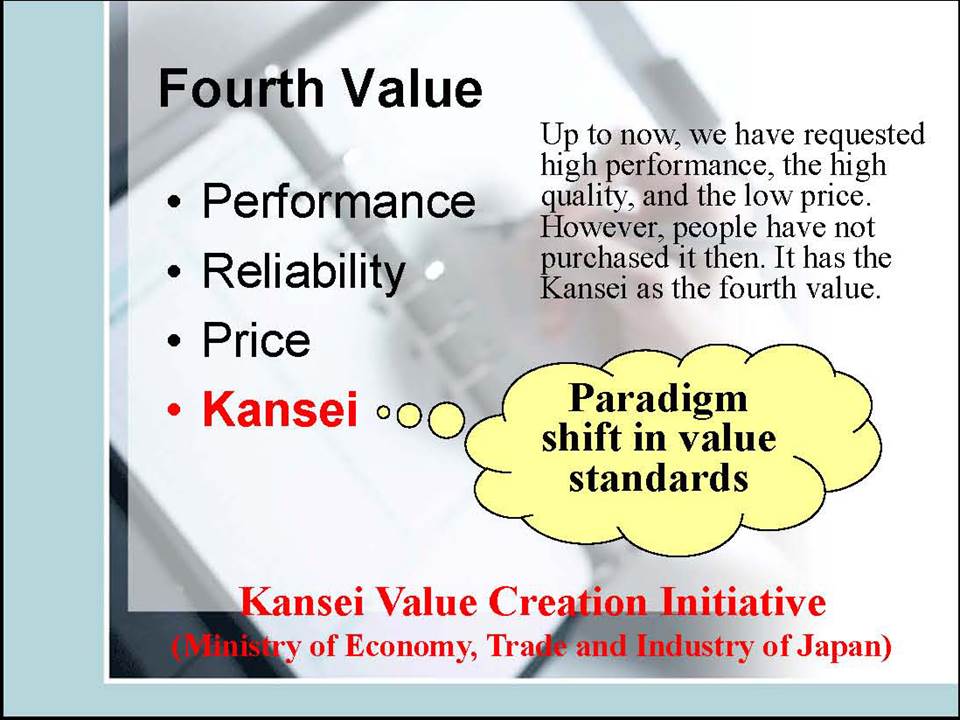 Fourth Value

• Performance
• Reliability
• Price
• Kansei

Up to now, we have requested high performance, the high quality, and the low price. However, people have not purchased it then. It has the Kansei as the fourth value.

Paradigm shift in value standards

Kansei Value Creation Initiative
(Ministry of Economy, Trade and Industry of Japan)